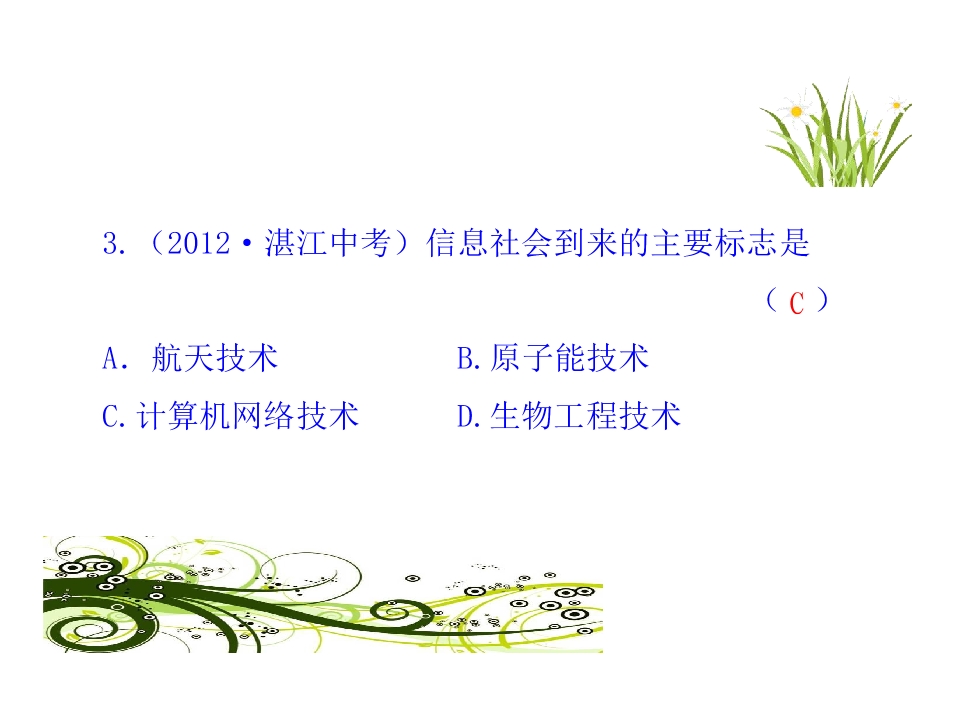 3.（2012·湛江中考）信息社会到来的主要标志是

（ C ）

A. 航天技术　　B.原子能技术

C.计算机网络技术　　D.生物工程技术